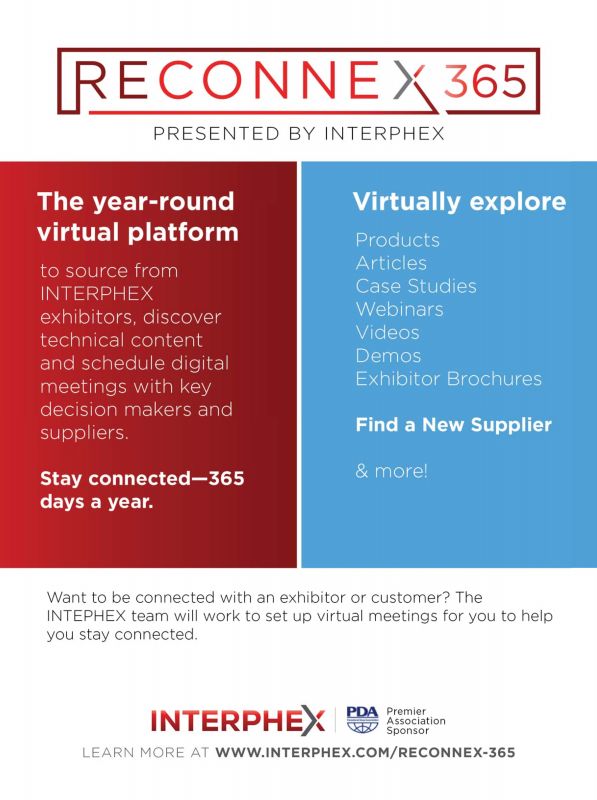 RECONNEX 365

PRESENTED BY INTERPHEX

The year-round virtual platform

to source from INTERPHEX exhibitors, discover technical content and schedule digital meetings with key decision makers and suppliers.

Stay connected—365 days a year.

Virtually explore

Products
Articles
Case Studies
Webinars
Videos
Demos
Exhibitor Brochures

Find a New Supplier

& more!

Want to be connected with an exhibitor or customer? The INTEPHEX team will work to set up virtual meetings for you to help you stay connected.

INTERPHEX

PDA Premier Association Sponsor

LEARN MORE AT WWW.INTERPHEX.COM/RECONNEX-365